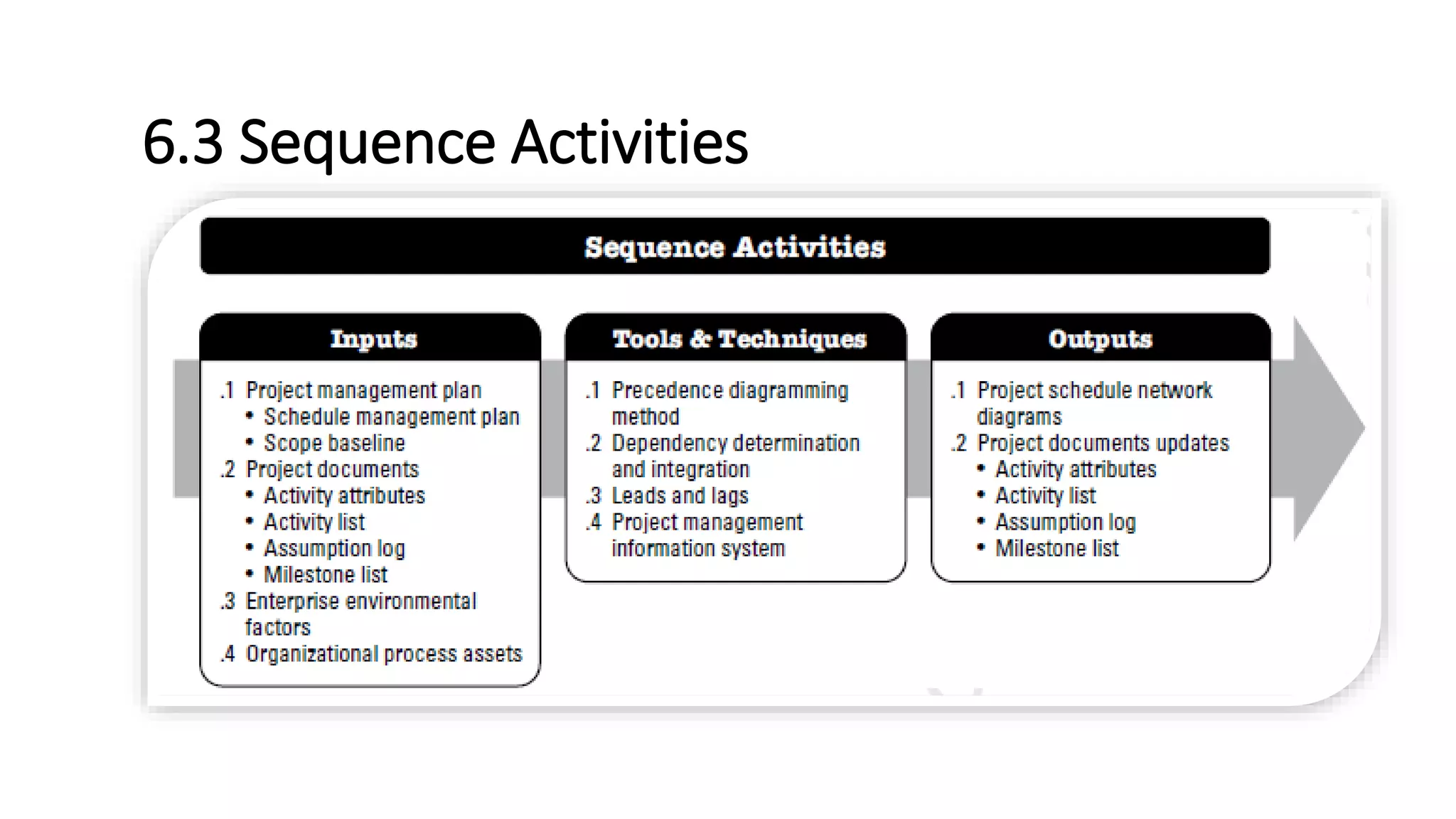 6.3 Sequence Activities

Sequence Activities

Inputs

.1 Project management plan
• Schedule management plan
• Scope baseline
.2 Project documents
• Activity attributes
• Activity list
• Assumption log
• Milestone list
.3 Enterprise environmental factors
.4 Organizational process assets

Tools & Techniques

.1 Precedence diagramming method
.2 Dependency determination and integration
.3 Leads and lags
.4 Project management information system

Outputs

.1 Project schedule network diagrams
.2 Project documents updates
• Activity attributes
• Activity list
• Assumption log
• Milestone list